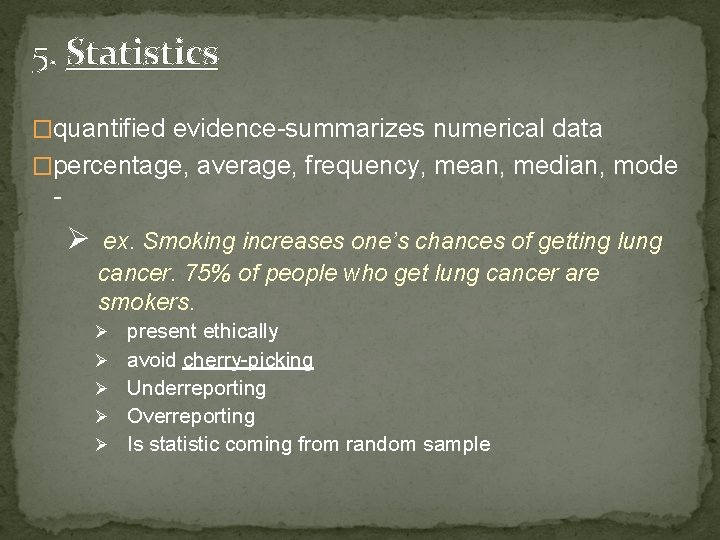 5. Statistics

□quantified evidence-summarizes numerical data

□percentage, average, frequency, mean, median, mode -

➢ ex. Smoking increases one's chances of getting lung cancer. 75% of people who get lung cancer are smokers.

➢ present ethically
➢ avoid cherry-picking
➢ Underreporting
➢ Overreporting
➢ Is statistic coming from random sample